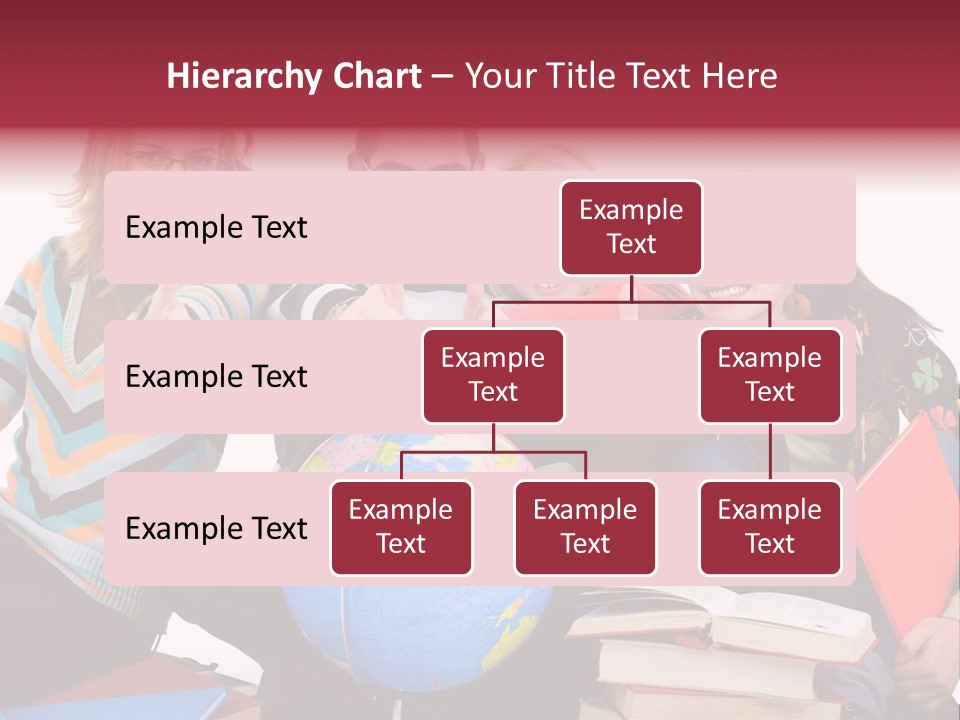 Hierarchy Chart – Your Title Text Here

Example Text

Example Text

Example Text

Example Text

Example Text

Example Text

Example Text

Example Text

Example Text